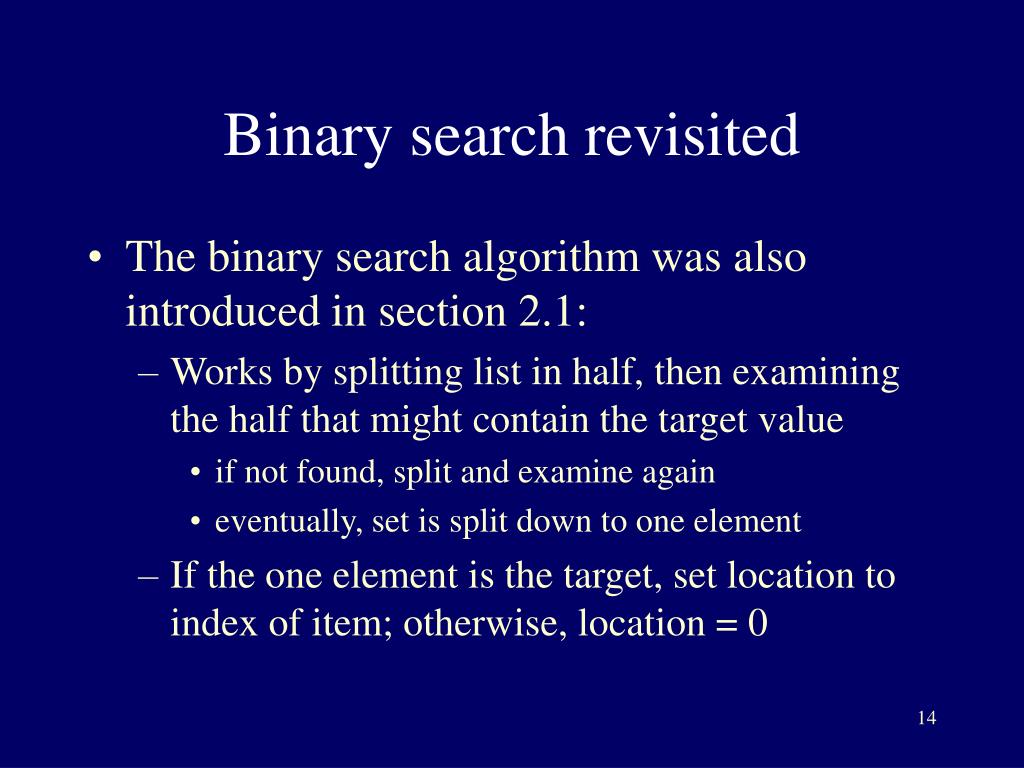 Binary search revisited

• The binary search algorithm was also introduced in section 2.1:
  – Works by splitting list in half, then examining the half that might contain the target value
    • if not found, split and examine again
    • eventually, set is split down to one element
  – If the one element is the target, set location to index of item; otherwise, location = 0

14